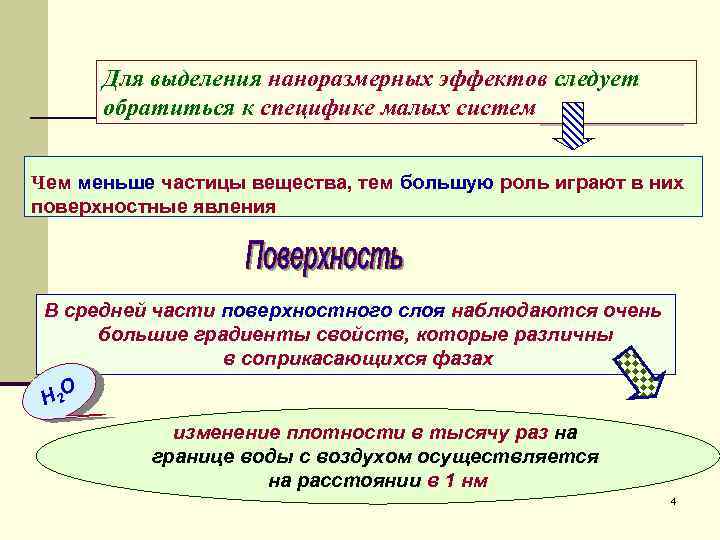 Для выделения наноразмерных эффектов следует обратиться к специфике малых систем

Чем меньше частицы вещества, тем большую роль играют в них поверхностные явления

Поверхность

В средней части поверхностного слоя наблюдаются очень большие градиенты свойств, которые различны в соприкасающихся фазах

$H_2O$

изменение плотности в тысячу раз на границе воды с воздухом осуществляется на расстоянии в 1 нм

4